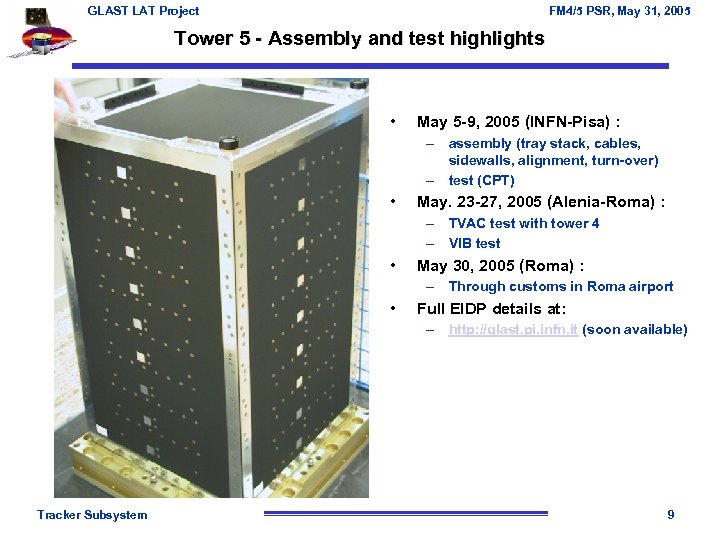 GLAST LAT Project

FM4/5 PSR, May 31, 2005

Tower 5 - Assembly and test highlights

• May 5-9, 2005 (INFN-Pisa) :
– assembly (tray stack, cables, sidewalls, alignment, turn-over)
– test (CPT)
• May. 23-27, 2005 (Alenia-Roma) :
– TVAC test with tower 4
– VIB test
• May 30, 2005 (Roma) :
– Through customs in Roma airport
• Full EIDP details at:
– http://glast.pi.infn.it (soon available)

Tracker Subsystem

9